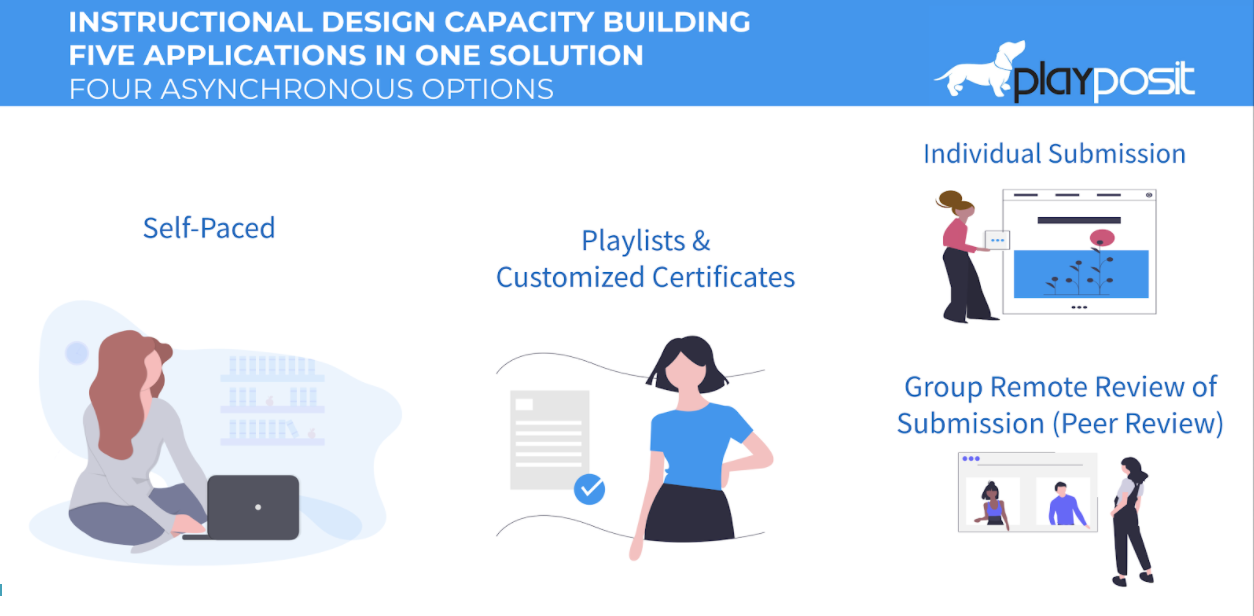 INSTRUCTIONAL DESIGN CAPACITY BUILDING
FIVE APPLICATIONS IN ONE SOLUTION
FOUR ASYNCHRONOUS OPTIONS

playposit

Self-Paced

Playlists & Customized Certificates

Individual Submission

Group Remote Review of Submission (Peer Review)